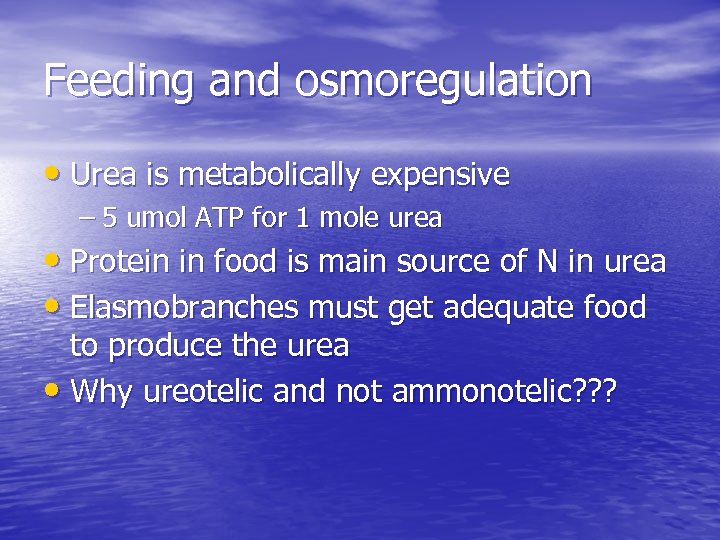 Feeding and osmoregulation

• Urea is metabolically expensive
  – 5 umol ATP for 1 mole urea
• Protein in food is main source of N in urea
• Elasmobranches must get adequate food to produce the urea
• Why ureotelic and not ammonotelic???